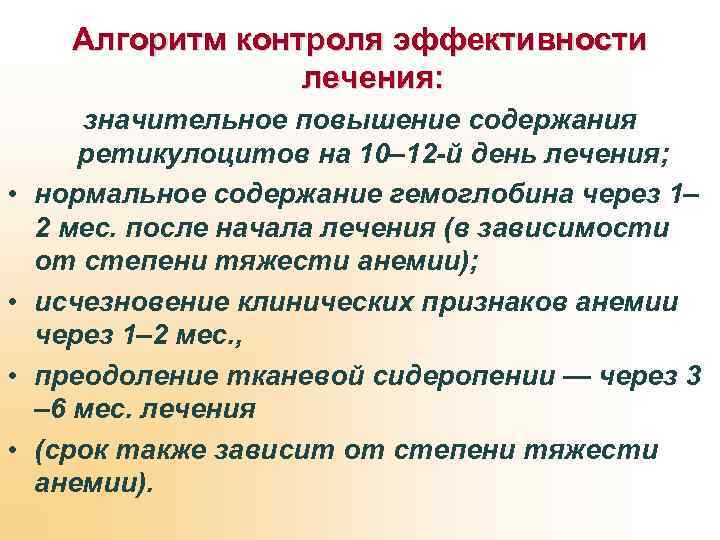 Алгоритм контроля эффективности лечения:

значительное повышение содержания ретикулоцитов на 10–12-й день лечения;

• нормальное содержание гемоглобина через 1–2 мес. после начала лечения (в зависимости от степени тяжести анемии);

• исчезновение клинических признаков анемии через 1–2 мес.,

• преодоление тканевой сидеропении — через 3 –6 мес. лечения

• (срок также зависит от степени тяжести анемии).